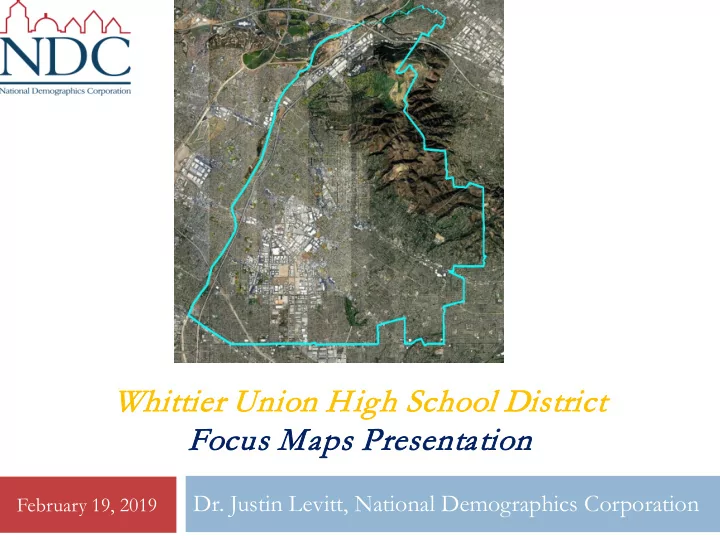 NDC
National Demographics Corporation

Whittier Union High School District
Focus Maps Presentation

February 19, 2019

Dr. Justin Levitt, National Demographics Corporation